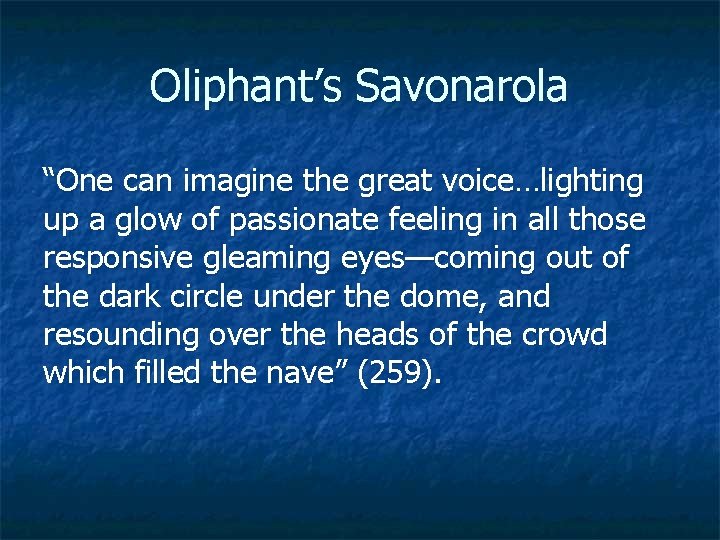 Oliphant’s Savonarola

“One can imagine the great voice…lighting up a glow of passionate feeling in all those responsive gleaming eyes—coming out of the dark circle under the dome, and resounding over the heads of the crowd which filled the nave” (259).